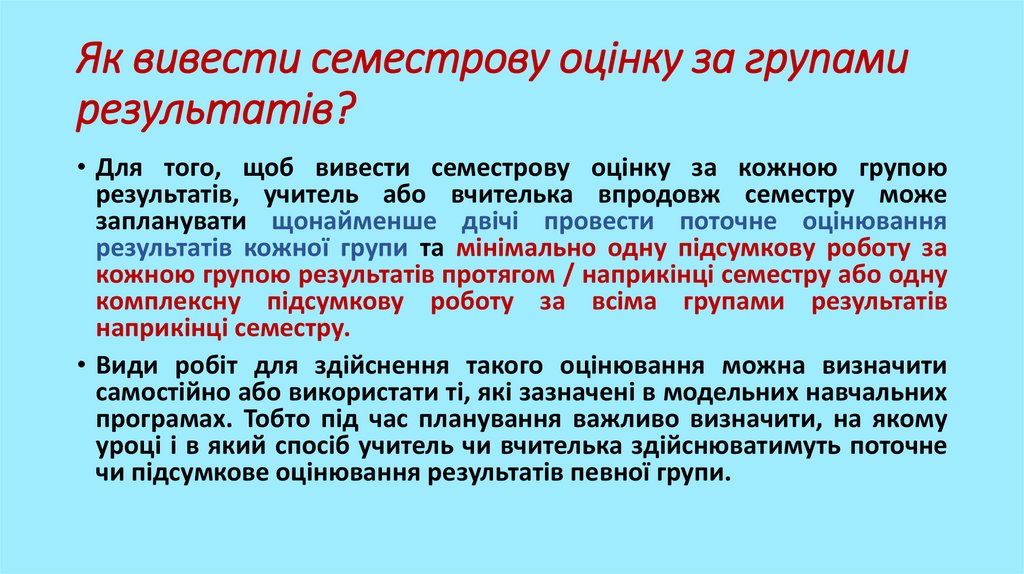 Як вивести семестрову оцінку за групами результатів?

• Для того, щоб вивести семестрову оцінку за кожною групою результатів, учитель або вчителька впродовж семестру може запланувати щонайменше двічі провести поточне оцінювання результатів кожної групи та мінімально одну підсумкову роботу за кожною групою результатів протягом / наприкінці семестру або одну комплексну підсумкову роботу за всіма групами результатів наприкінці семестру.

• Види робіт для здійснення такого оцінювання можна визначити самостійно або використати ті, які зазначені в модельних навчальних програмах. Тобто під час планування важливо визначити, на якому уроці і в який спосіб учитель чи вчителька здійснюватимуть поточне чи підсумкове оцінювання результатів певної групи.